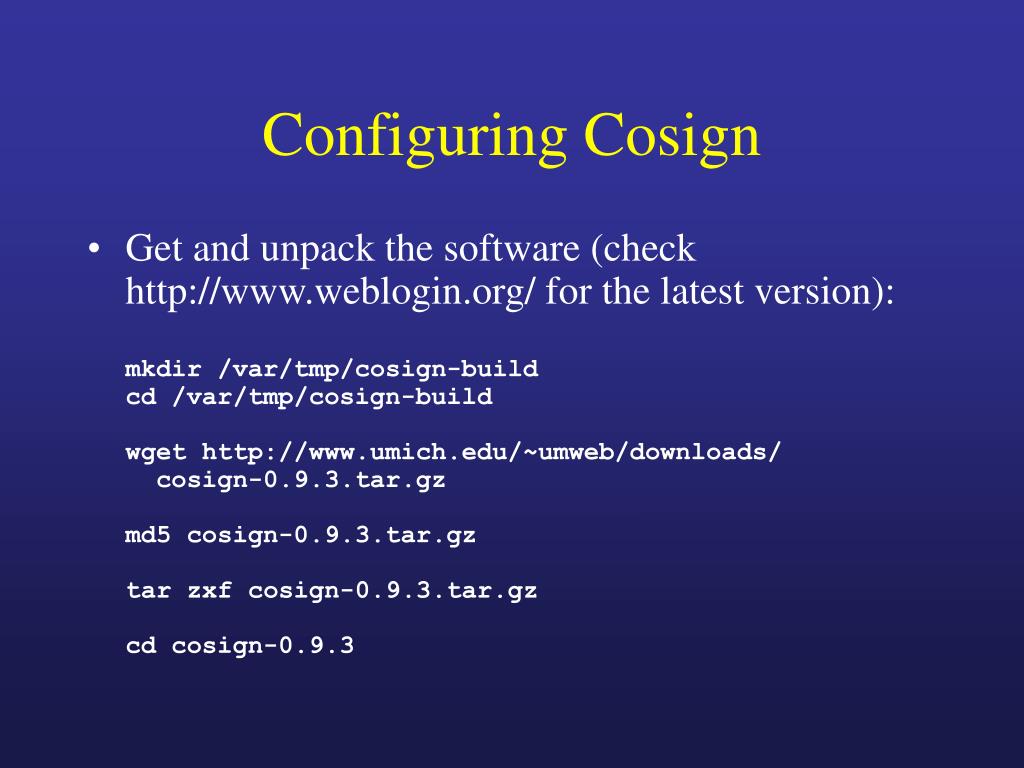 Configuring Cosign

• Get and unpack the software (check http://www.weblogin.org/ for the latest version):

mkdir /var/tmp/cosign-build
cd /var/tmp/cosign-build

wget http://www.umich.edu/~umweb/downloads/
  cosign-0.9.3.tar.gz

md5 cosign-0.9.3.tar.gz

tar zxf cosign-0.9.3.tar.gz

cd cosign-0.9.3